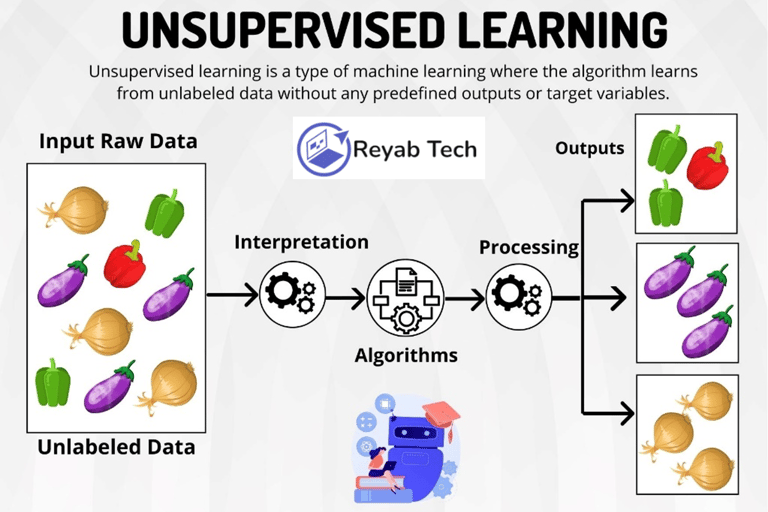 UNSUPERVISED LEARNING

Unsupervised learning is a type of machine learning where the algorithm learns from unlabeled data without any predefined outputs or target variables.

Input Raw Data

Reyab Tech

Outputs

Interpretation

Processing

Algorithms

Unlabeled Data